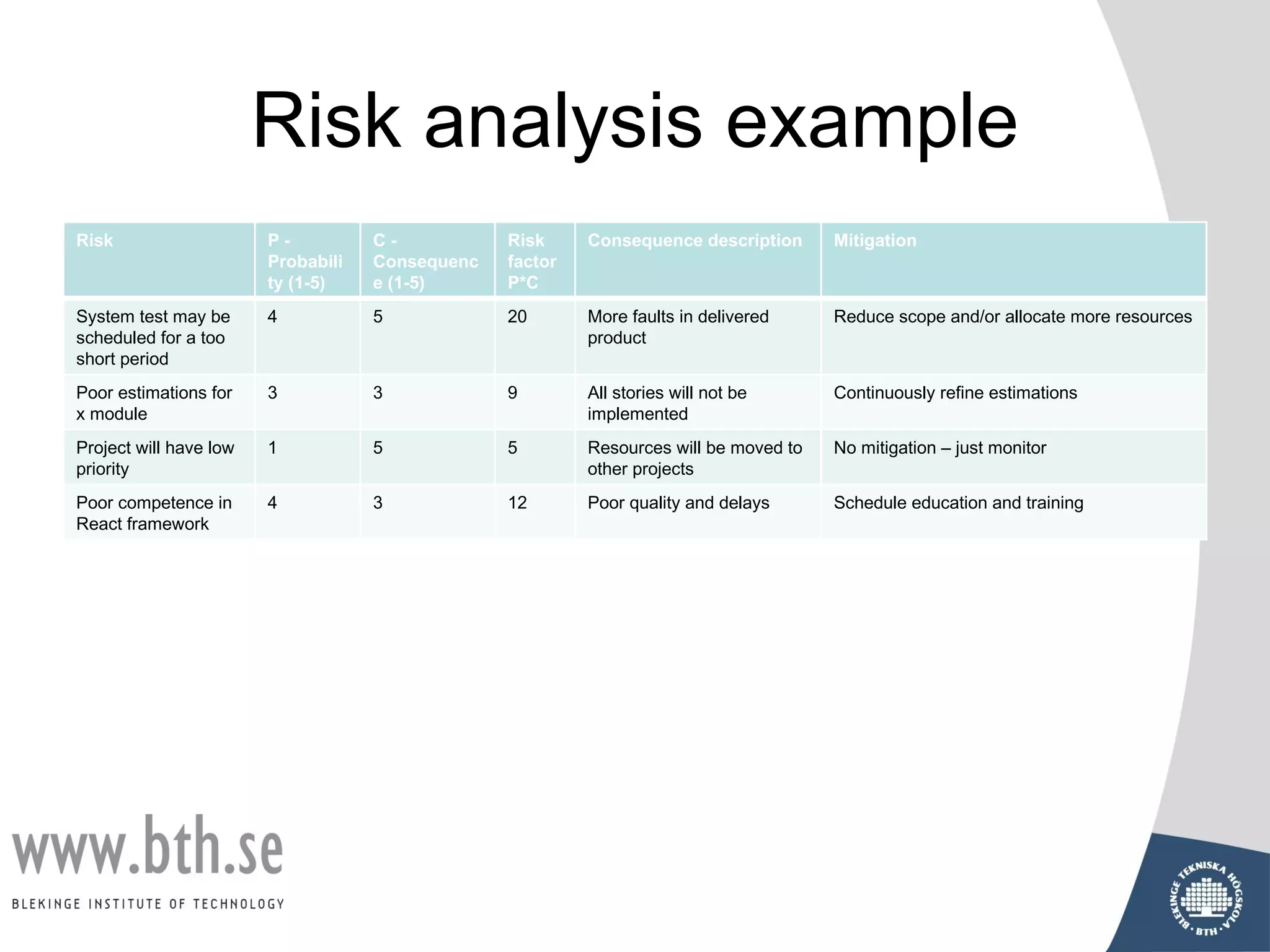 Risk analysis example

| Risk | P - Probability (1-5) | C - Consequence (1-5) | Risk factor P*C | Consequence description | Mitigation |
|---|---|---|---|---|---|
| System test may be scheduled for a too short period | 4 | 5 | 20 | More faults in delivered product | Reduce scope and/or allocate more resources |
| Poor estimations for x module | 3 | 3 | 9 | All stories will not be implemented | Continuously refine estimations |
| Project will have low priority | 1 | 5 | 5 | Resources will be moved to other projects | No mitigation – just monitor |
| Poor competence in React framework | 4 | 3 | 12 | Poor quality and delays | Schedule education and training |

www.bth.se
BLEKINGE INSTITUTE OF TECHNOLOGY

BLEKINGE TEKNISKA HÖGSKOLA · BTH ·